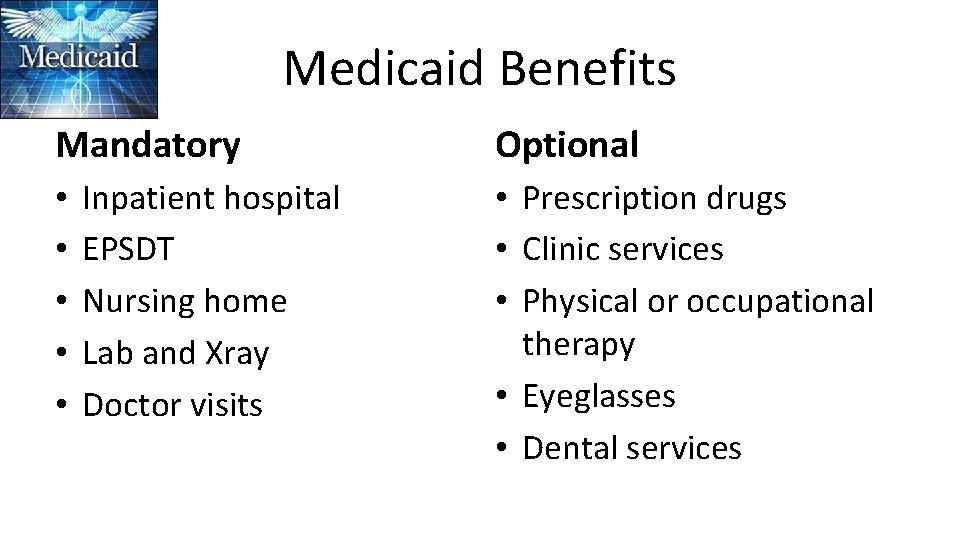 Medicaid

Medicaid Benefits

Mandatory
• Inpatient hospital
• EPSDT
• Nursing home
• Lab and Xray
• Doctor visits

Optional
• Prescription drugs
• Clinic services
• Physical or occupational therapy
• Eyeglasses
• Dental services